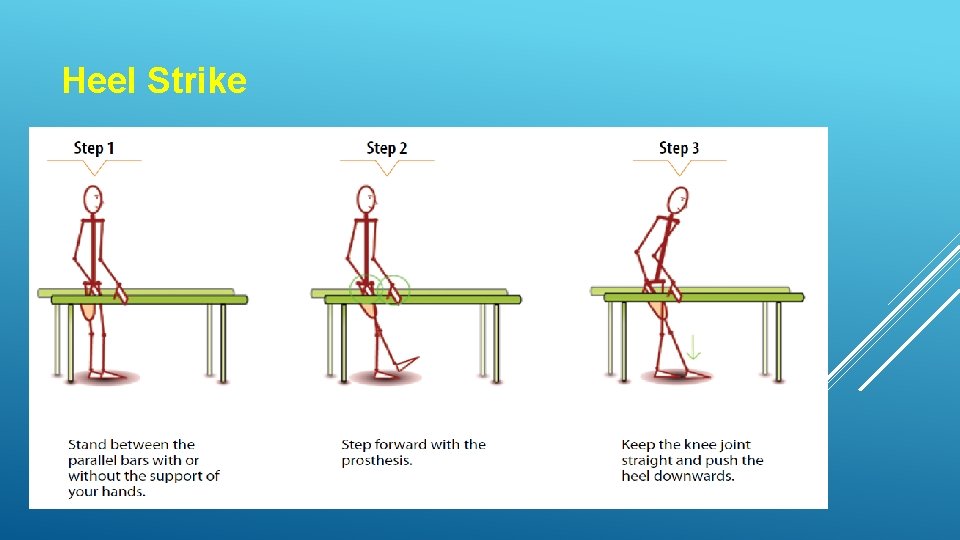 Heel Strike

Step 1

Stand between the parallel bars with or without the support of your hands.

Step 2

Step forward with the prosthesis.

Step 3

Keep the knee joint straight and push the heel downwards.